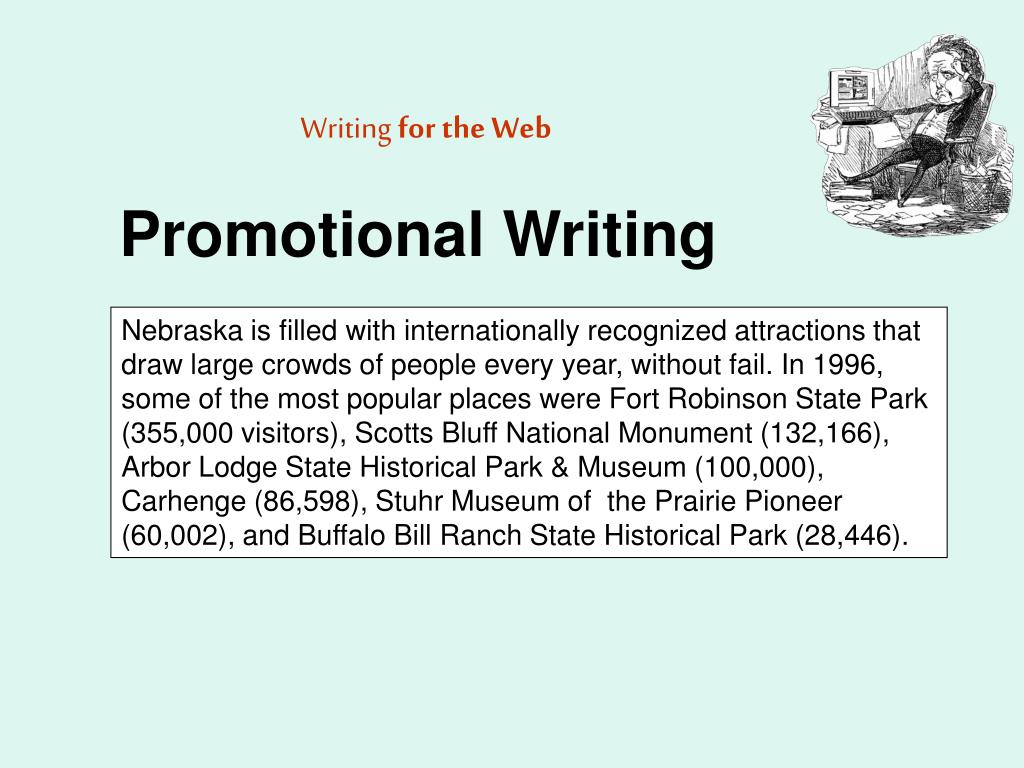 Writing for the Web

Promotional Writing

Nebraska is filled with internationally recognized attractions that draw large crowds of people every year, without fail. In 1996, some of the most popular places were Fort Robinson State Park (355,000 visitors), Scotts Bluff National Monument (132,166), Arbor Lodge State Historical Park & Museum (100,000), Carhenge (86,598), Stuhr Museum of the Prairie Pioneer (60,002), and Buffalo Bill Ranch State Historical Park (28,446).